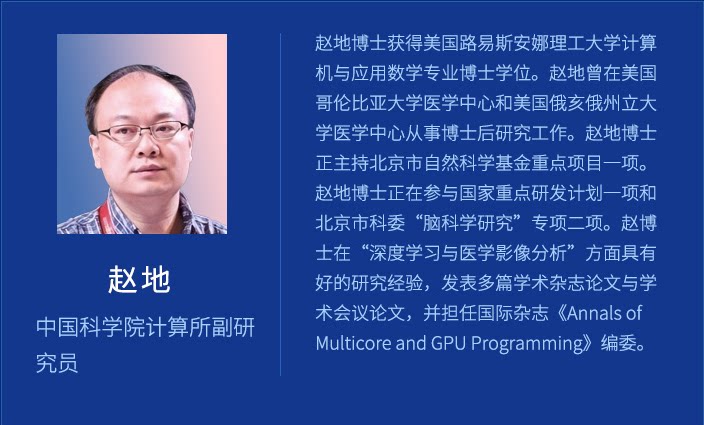 赵地

中国科学院计算所副研究员

赵地博士获得美国路易斯安娜理工大学计算机与应用数学专业博士学位。赵地曾在美国哥伦比亚大学医学中心和美国俄亥俄州立大学医学中心从事博士后研究工作。赵地博士正主持北京市自然科学基金重点项目一项。赵地博士正在参与国家重点研发计划一项和北京市科委“脑科学研究”专项二项。赵博士在“深度学习与医学影像分析”方面具有好的研究经验，发表多篇学术杂志论文与学术会议论文，并担任国际杂志《Annals of Multicore and GPU Programming》编委。